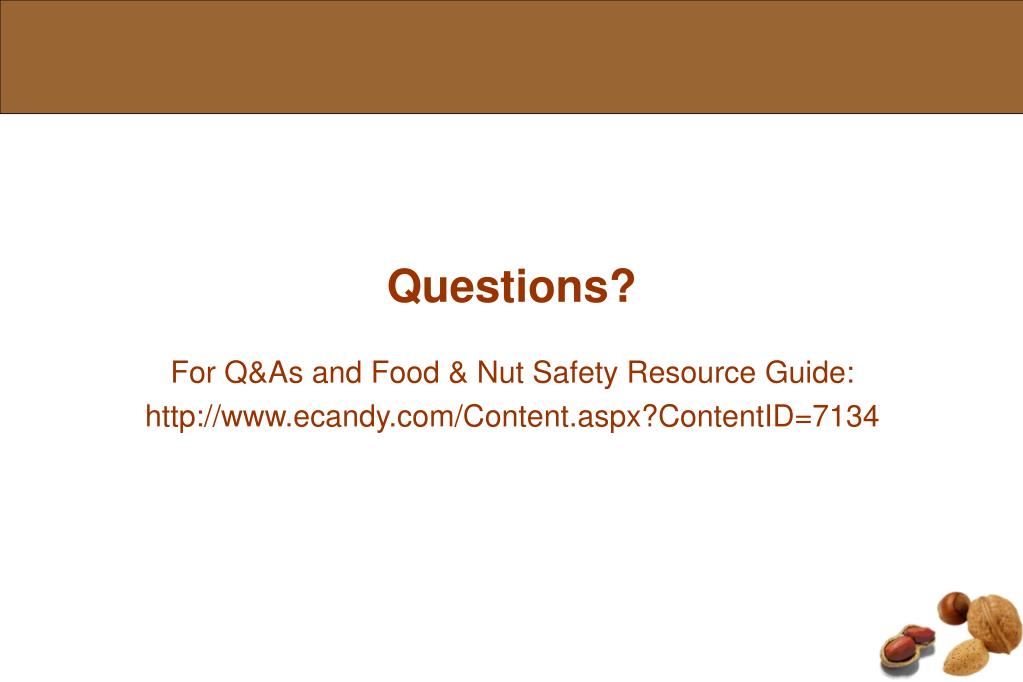 Questions?

For Q&As and Food & Nut Safety Resource Guide:
http://www.ecandy.com/Content.aspx?ContentID=7134